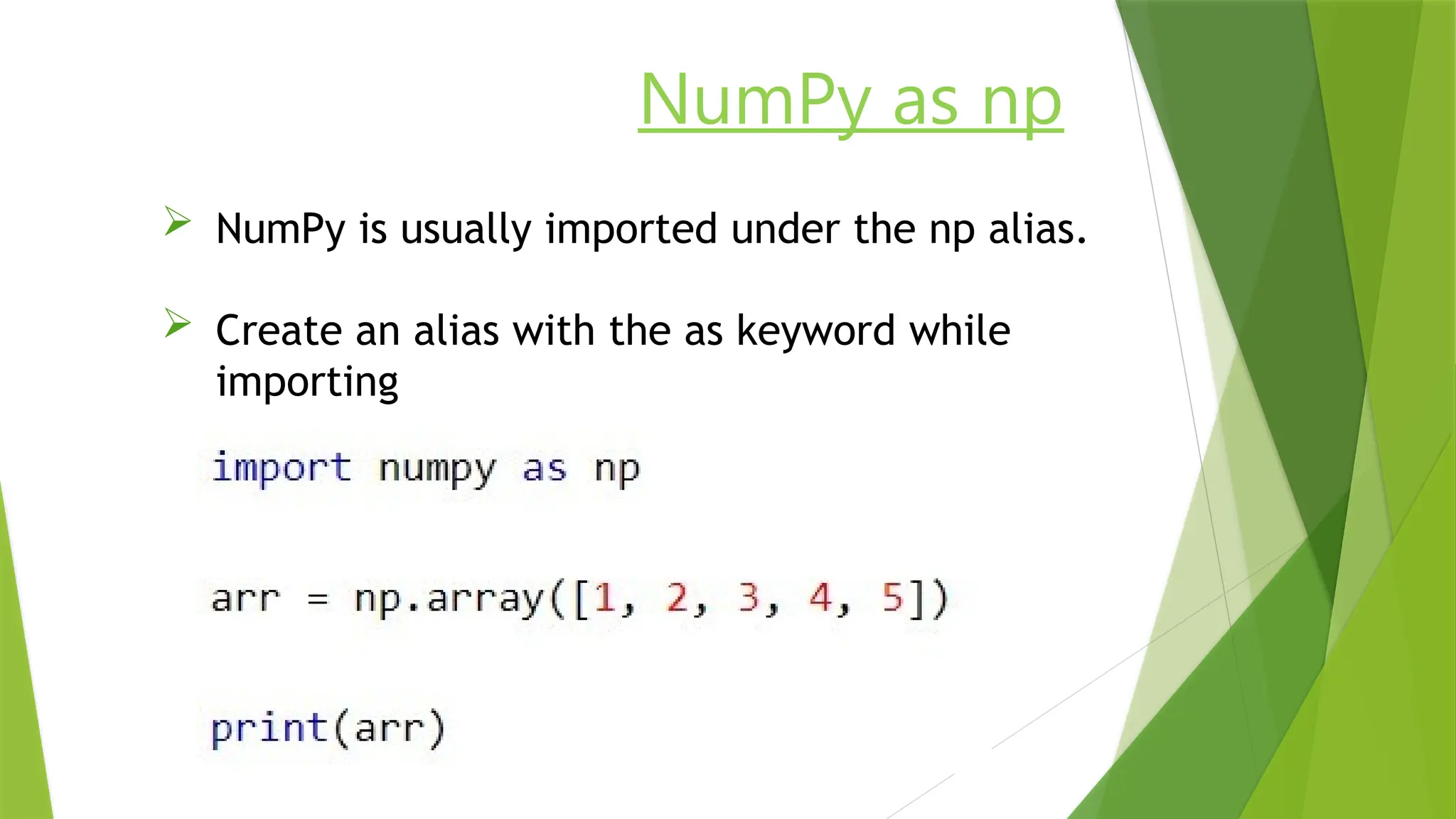 NumPy as np

➢ NumPy is usually imported under the np alias.

➢ Create an alias with the as keyword while importing

import numpy as np

arr = np.array([1, 2, 3, 4, 5])

print(arr)